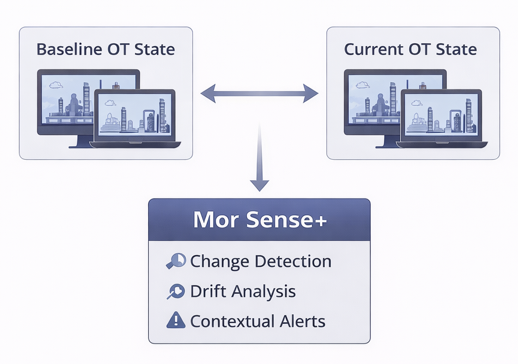 Baseline OT State

Current OT State

Mor Sense+

Change Detection

Drift Analysis

Contextual Alerts